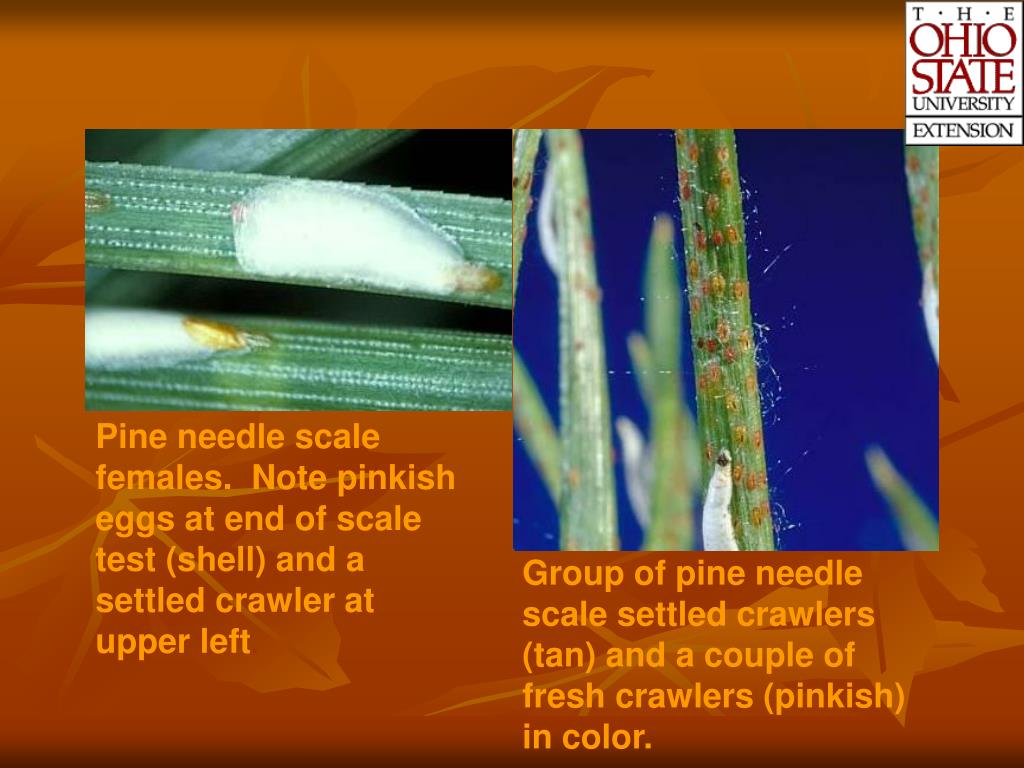 T · H · E
OHIO
STATE
UNIVERSITY
EXTENSION

Pine needle scale females. Note pinkish eggs at end of scale test (shell) and a settled crawler at upper left

Group of pine needle scale settled crawlers (tan) and a couple of fresh crawlers (pinkish) in color.